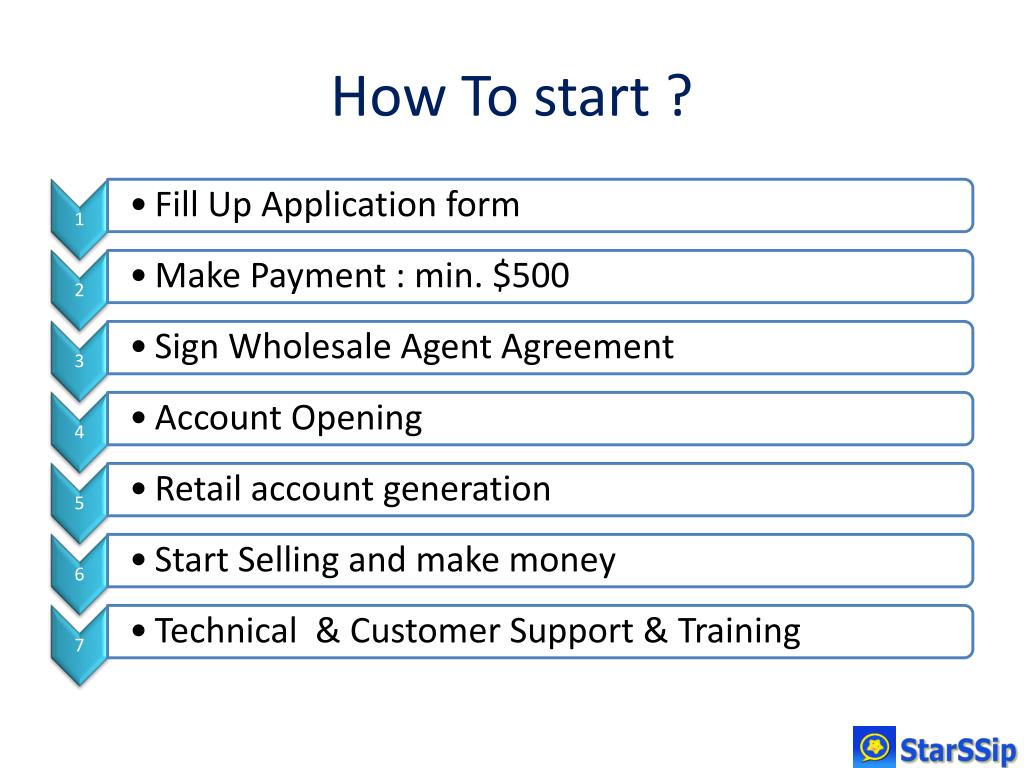 How To start ?

1 • Fill Up Application form

2 • Make Payment : min. \$500

3 • Sign Wholesale Agent Agreement

4 • Account Opening

5 • Retail account generation

6 • Start Selling and make money

7 • Technical & Customer Support & Training

StarSSip